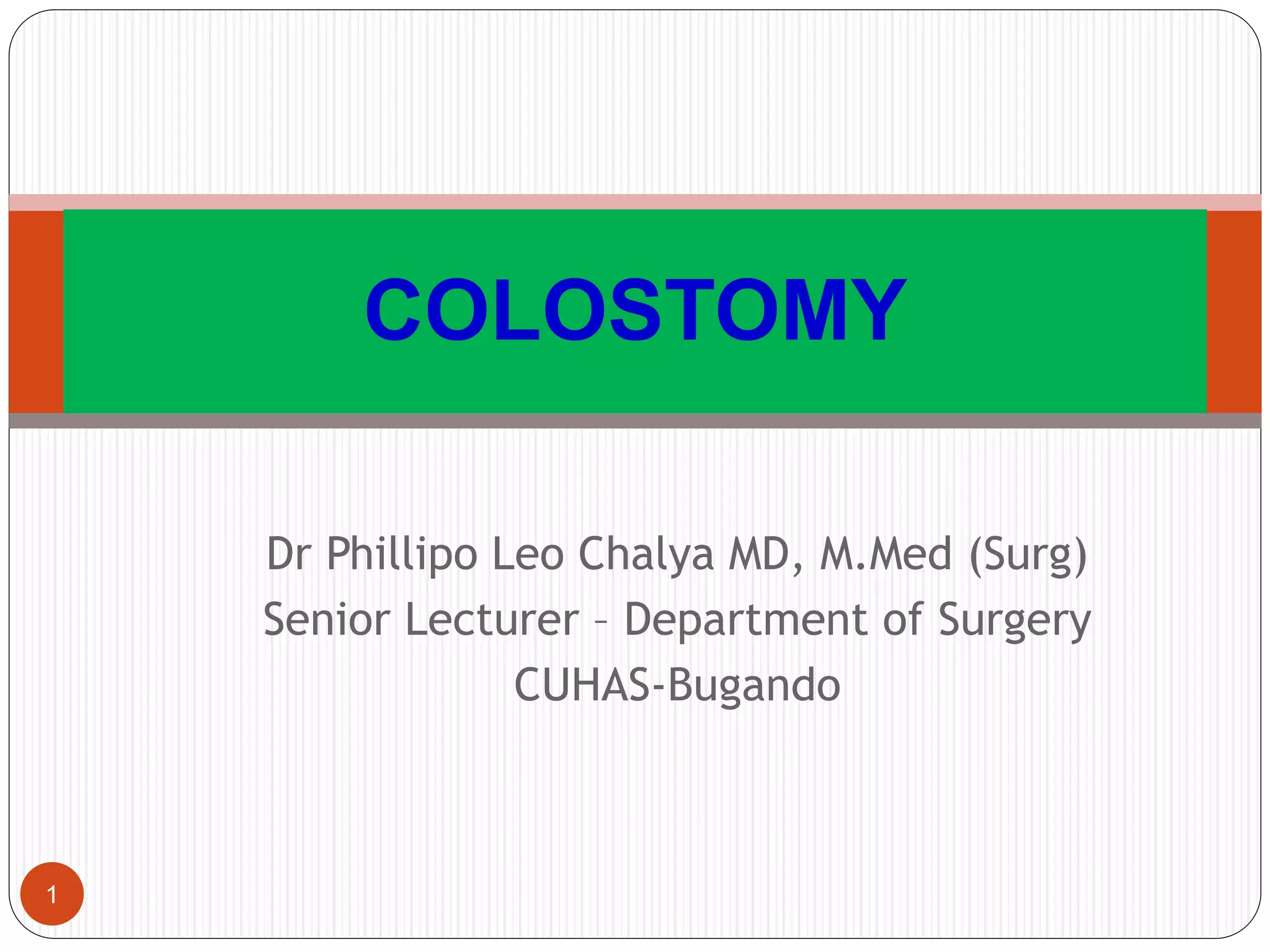 COLOSTOMY

Dr Phillipo Leo Chalya MD, M.Med (Surg)
Senior Lecturer – Department of Surgery
CUHAS-Bugando

1